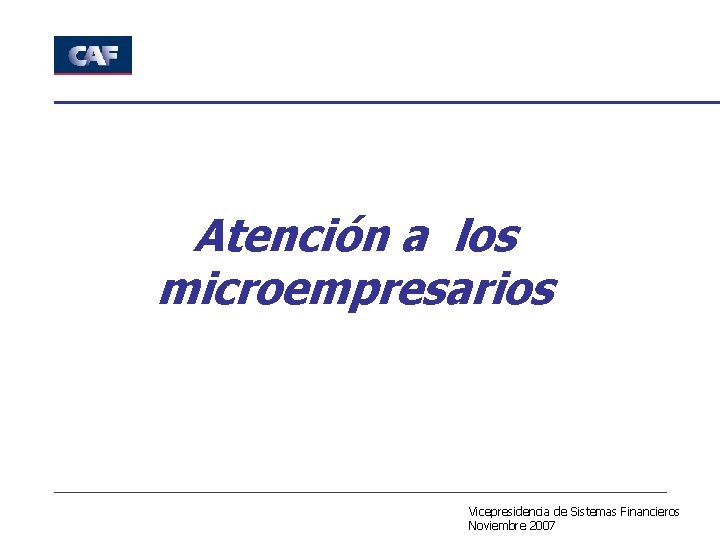 CAF

Atención a los microempresarios

Vicepresidencia de Sistemas Financieros
Noviembre 2007